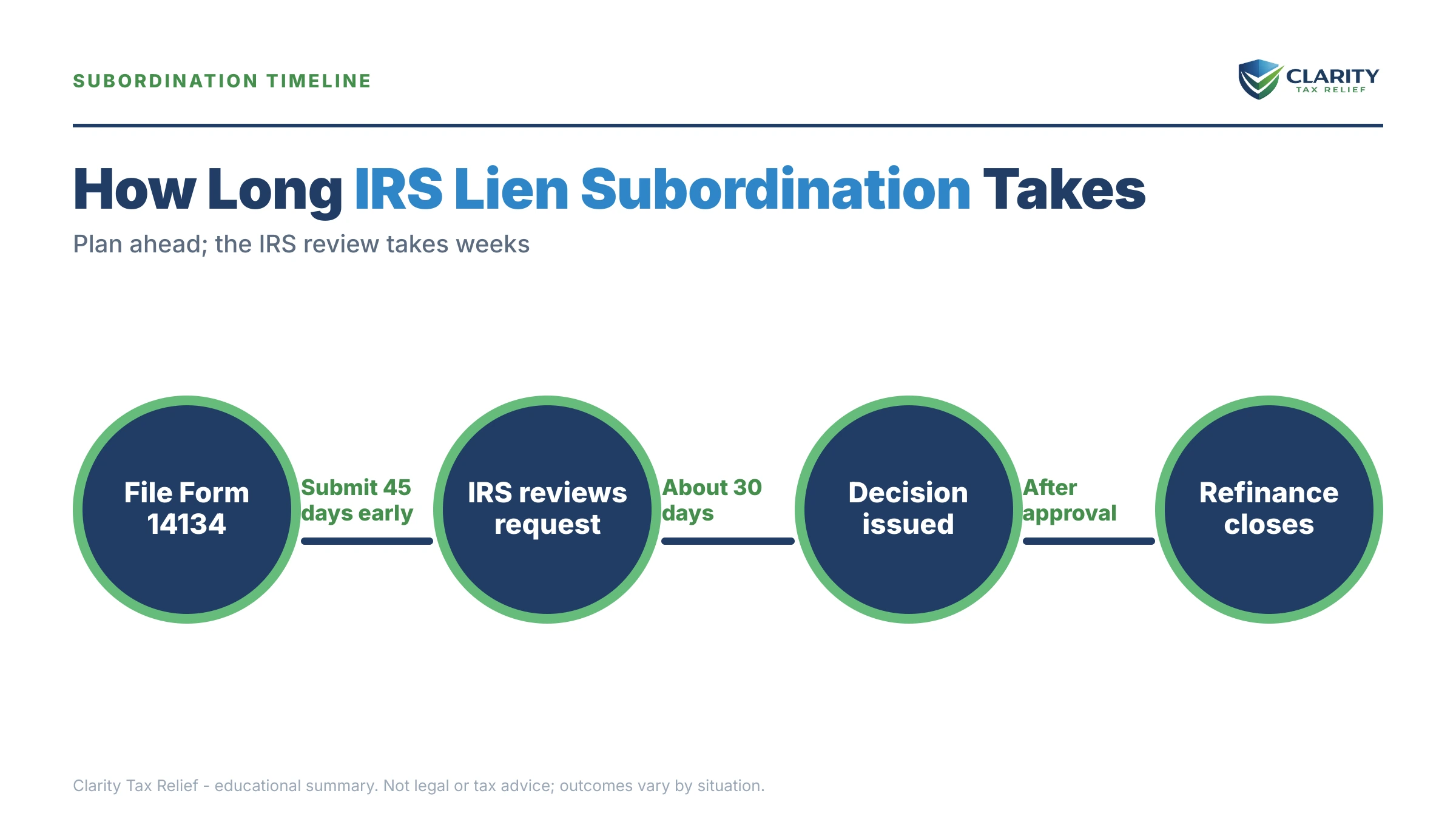 SUBORDINATION TIMELINE

CLARITY
TAX RELIEF

How Long IRS Lien Subordination Takes

Plan ahead; the IRS review takes weeks

File Form 14134

Submit 45 days early

IRS reviews request

About 30 days

Decision issued

After approval

Refinance closes

Clarity Tax Relief - educational summary. Not legal or tax advice; outcomes vary by situation.